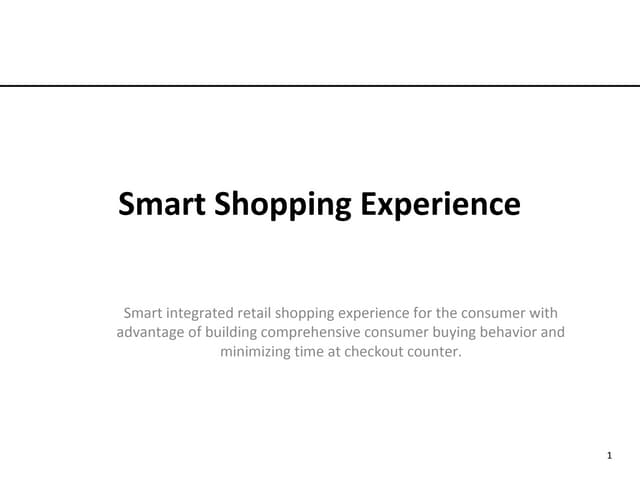 Smart Shopping Experience

Smart integrated retail shopping experience for the consumer with advantage of building comprehensive consumer buying behavior and minimizing time at checkout counter.

1